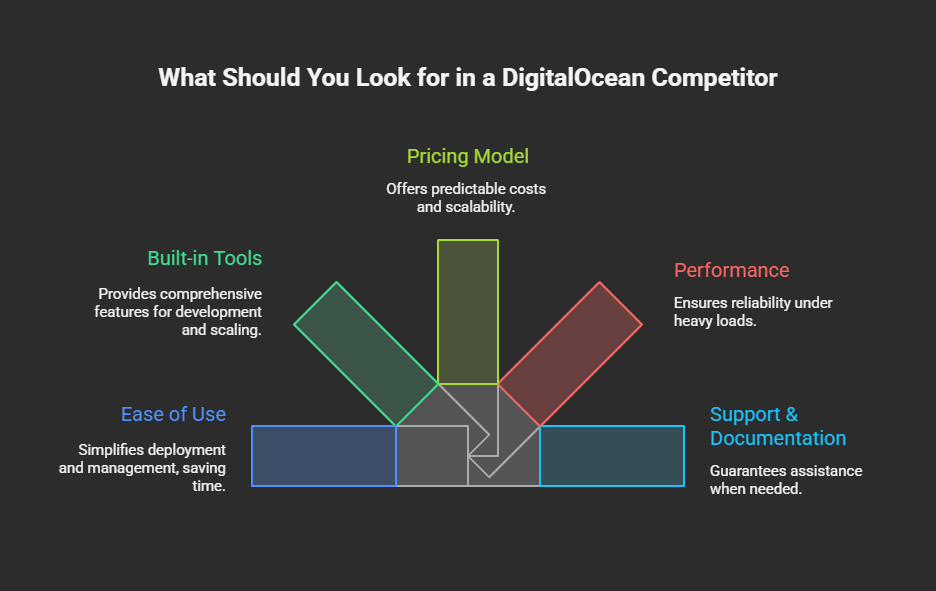 What Should You Look for in a DigitalOcean Competitor

Pricing Model

Offers predictable costs and scalability.

Built-in Tools

Provides comprehensive features for development and scaling.

Performance

Ensures reliability under heavy loads.

Ease of Use

Simplifies deployment and management, saving time.

Support & Documentation

Guarantees assistance when needed.